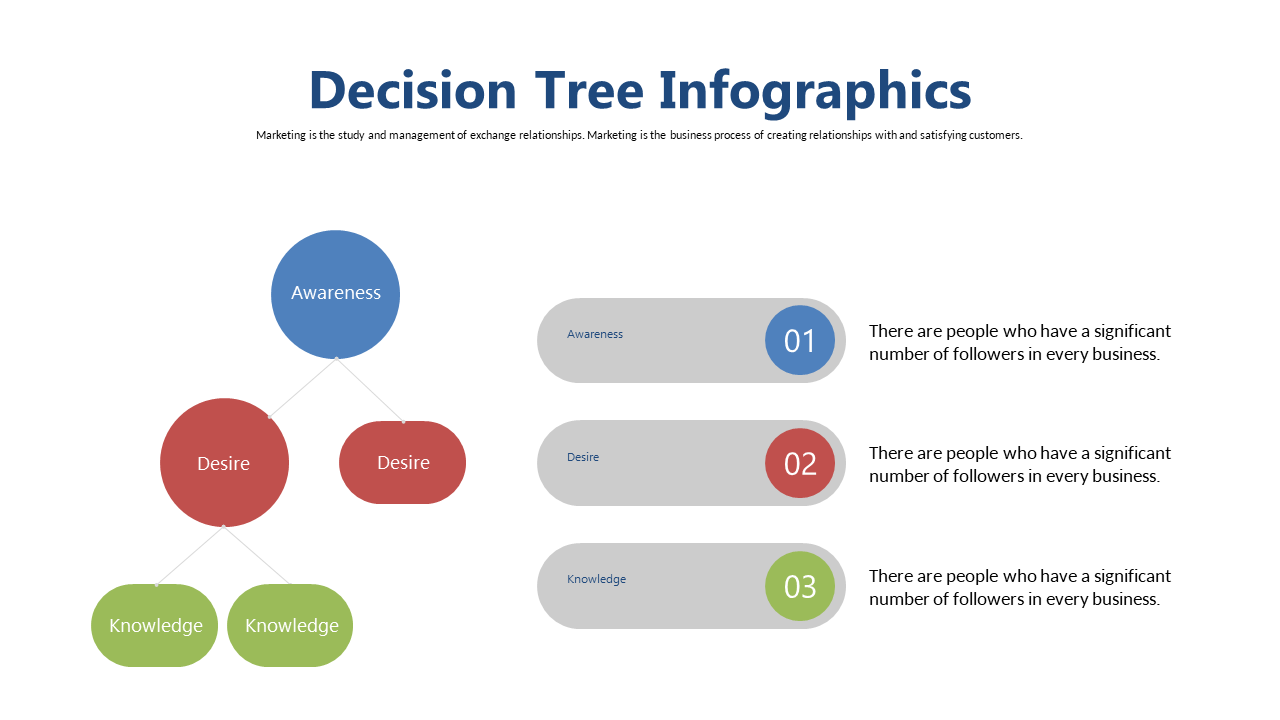 Decision Tree Infographics

Marketing is the study and management of exchange relationships. Marketing is the business process of creating relationships with and satisfying customers.

Awareness

Desire

Desire

Knowledge

Knowledge

Awareness

01

There are people who have a significant number of followers in every business.

Desire

02

There are people who have a significant number of followers in every business.

Knowledge

03

There are people who have a significant number of followers in every business.